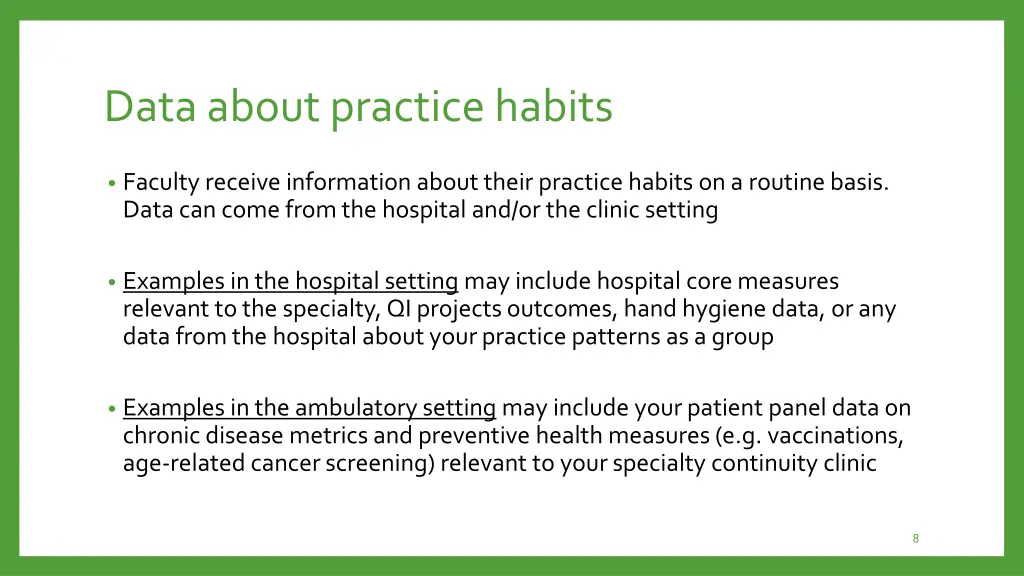 Data about practice habits

• Faculty receive information about their practice habits on a routine basis. Data can come from the hospital and/or the clinic setting

• Examples in the hospital setting may include hospital core measures relevant to the specialty, QI projects outcomes, hand hygiene data, or any data from the hospital about your practice patterns as a group

• Examples in the ambulatory setting may include your patient panel data on chronic disease metrics and preventive health measures (e.g. vaccinations, age-related cancer screening) relevant to your specialty continuity clinic

8